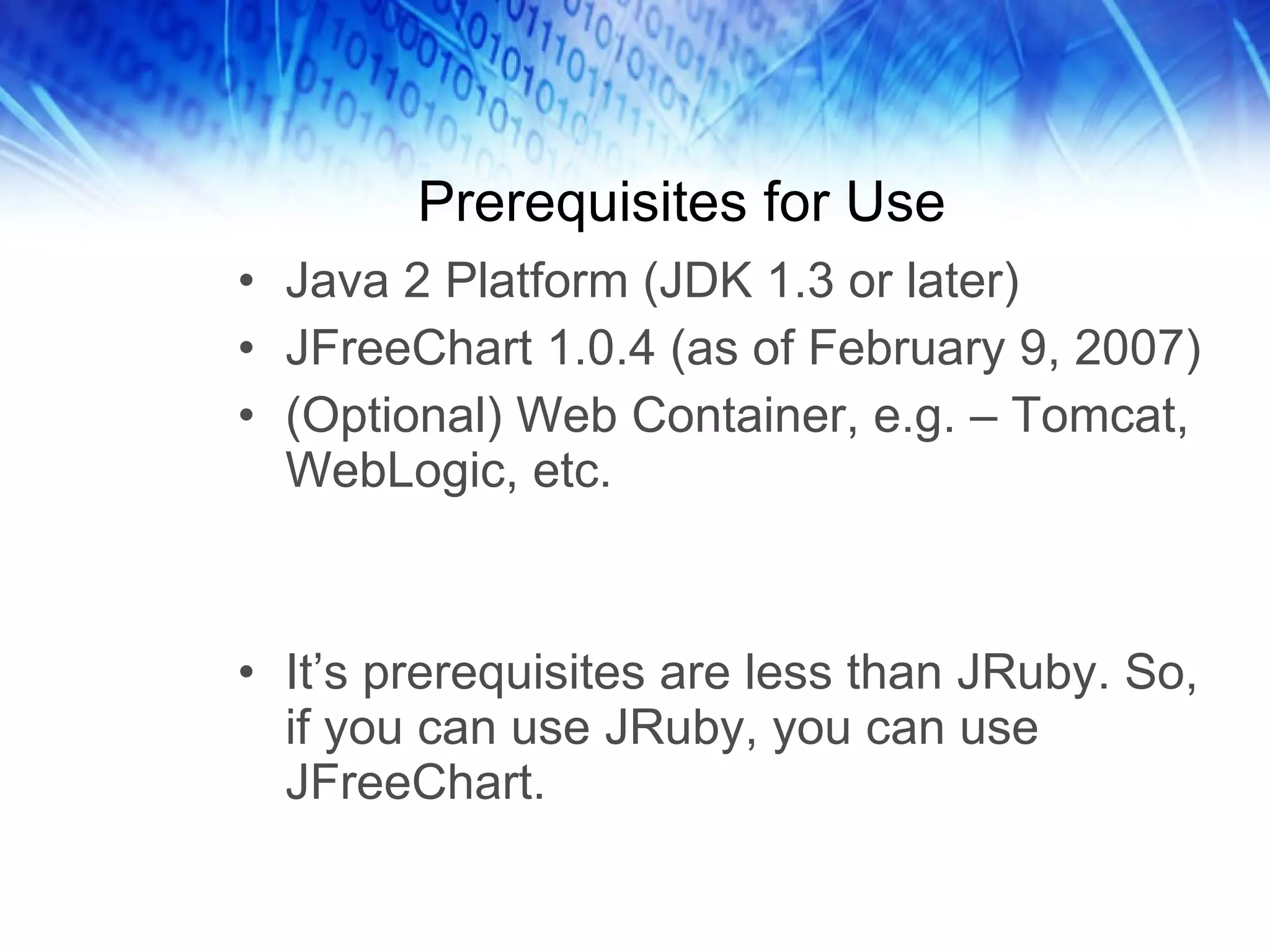 Prerequisites for Use

• Java 2 Platform (JDK 1.3 or later)
• JFreeChart 1.0.4 (as of February 9, 2007)
• (Optional) Web Container, e.g. – Tomcat, WebLogic, etc.

• It’s prerequisites are less than JRuby. So, if you can use JRuby, you can use JFreeChart.